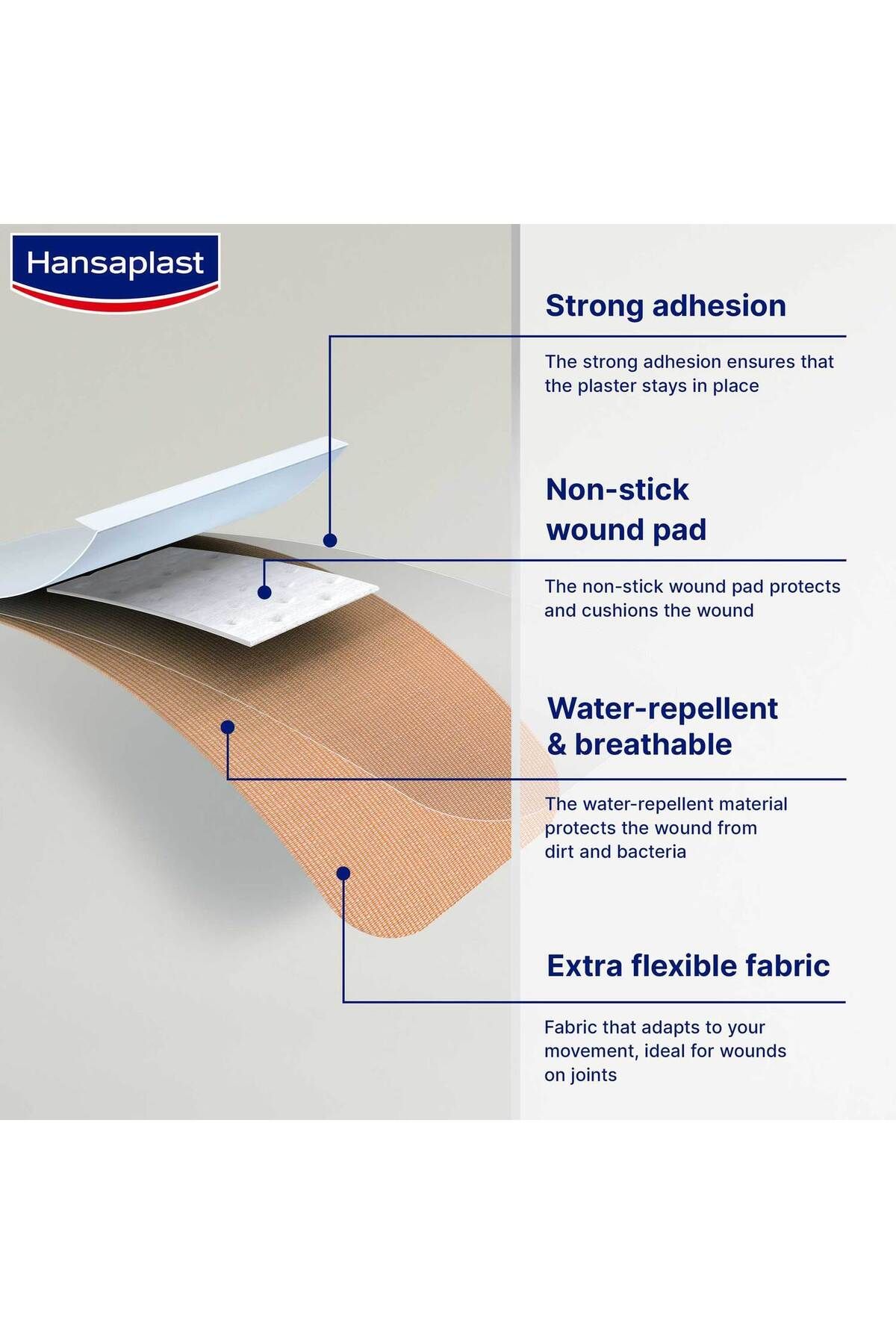 Hansaplast

Strong adhesion

The strong adhesion ensures that the plaster stays in place

Non-stick wound pad

The non-stick wound pad protects and cushions the wound

Water-repellent & breathable

The water-repellent material protects the wound from dirt and bacteria

Extra flexible fabric

Fabric that adapts to your movement, ideal for wounds on joints